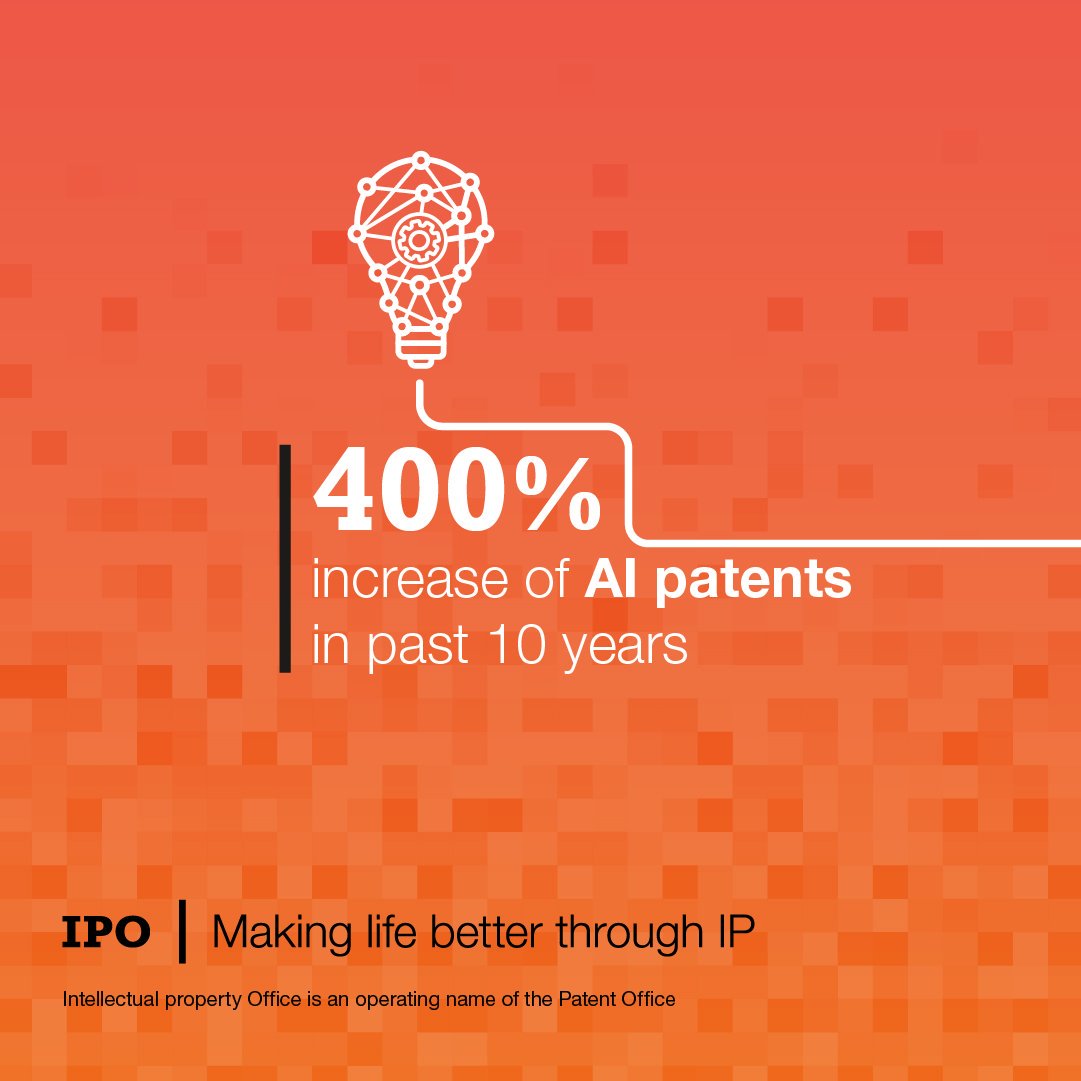 400%
increase of AI patents in past 10 years

IPO | Making life better through IP

Intellectual property Office is an operating name of the Patent Office